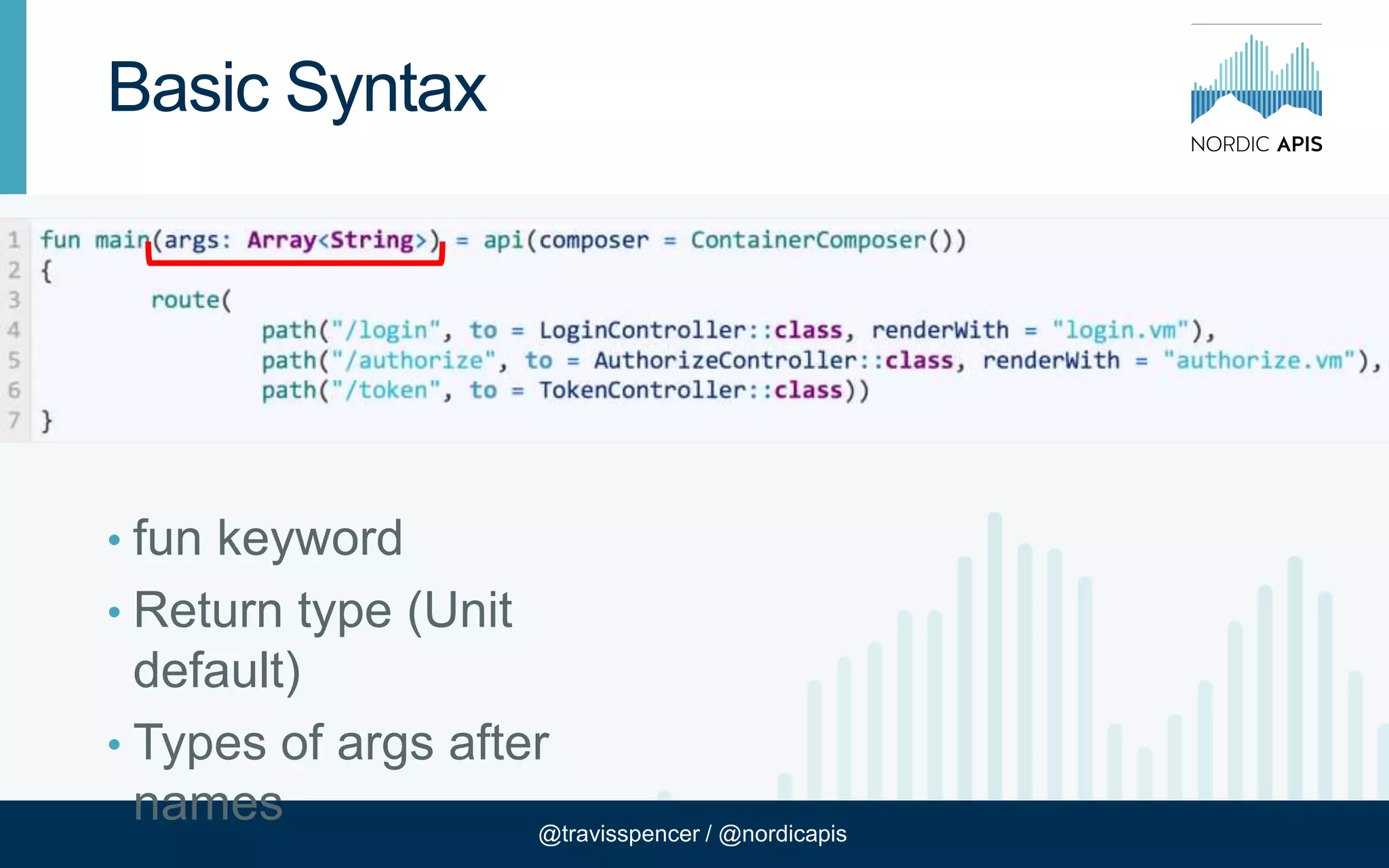 Basic Syntax

NORDIC APIS

1 fun main(args: Array<String>) = api(composer = ContainerComposer())
2 {
3     route(
4         path("/login", to = LoginController::class, renderWith = "login.vm"),
5         path("/authorize", to = AuthorizeController::class, renderWith = "authorize.vm"),
6         path("/token", to = TokenController::class))
7 }

• fun keyword
• Return type (Unit default)
• Types of args after names

@travisspencer / @nordicapis